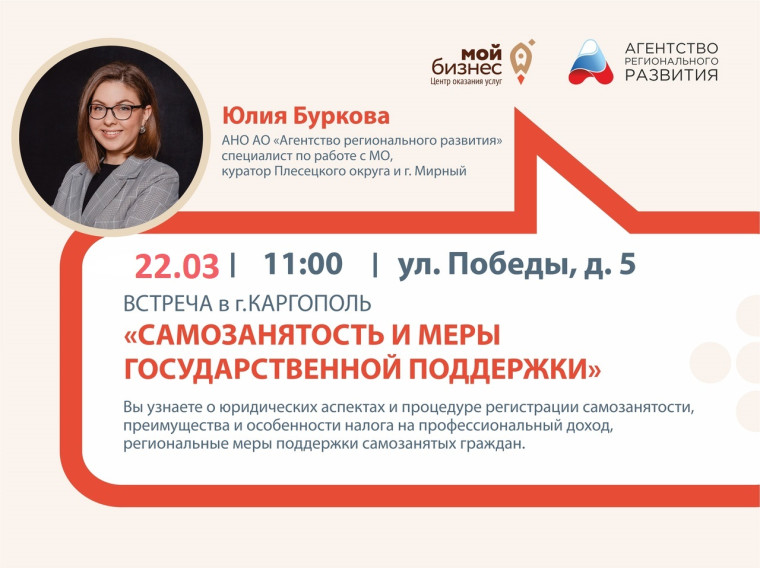 мой бизнес
Центр оказания услуг

АГЕНТСТВО РЕГИОНАЛЬНОГО РАЗВИТИЯ

Юлия Буркова
АНО АО «Агентство регионального развития» специалист по работе с МО, куратор Плесецкого округа и г. Мирный

22.03 | 11:00 | ул. Победы, д. 5

ВСТРЕЧА в г.КАРГОПОЛЬ
«САМОЗАНЯТОСТЬ И МЕРЫ ГОСУДАРСТВЕННОЙ ПОДДЕРЖКИ»

Вы узнаете о юридических аспектах и процедуре регистрации самозанятости, преимущества и особенности налога на профессиональный доход, региональные меры поддержки самозанятых граждан.